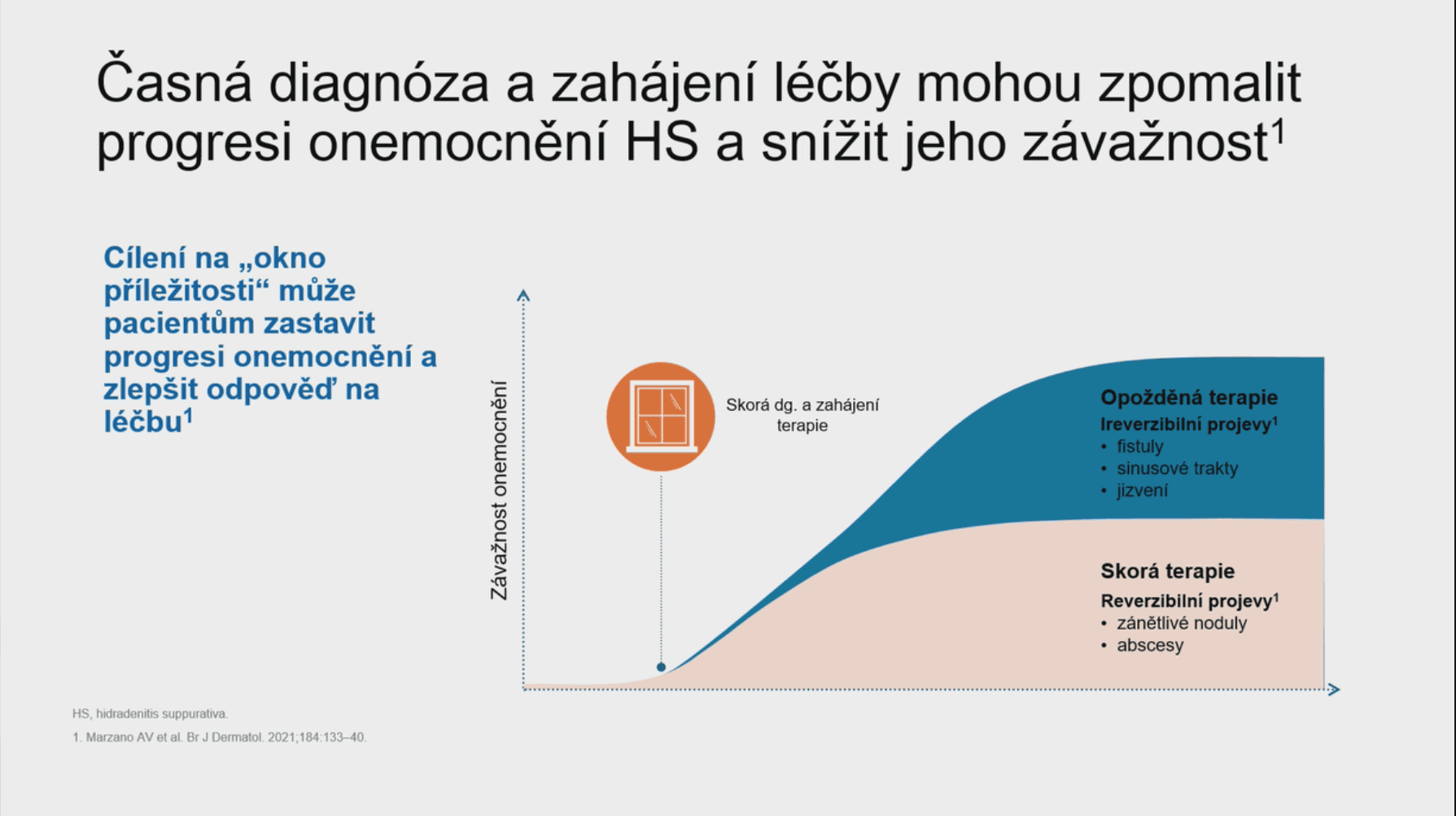 Časná diagnóza a zahájení léčby mohou zpomalit progresi onemocnění HS a snížit jeho závažnost$^1$

Cílení na „okno příležitosti“ může pacientům zastavit progresi onemocnění a zlepšit odpověď na léčbu$^1$

Závažnost onemocnění

Skorá dg. a zahájení terapie

Opožděná terapie
Ireverzibilní projevy$^1$
• fistuly
• sinusové trakty
• jizvení

Skorá terapie
Reverzibilní projevy$^1$
• zánětlivé noduly
• abscesy

HS, hidradenitis suppurativa.
1. Marzano AV et al. Br J Dermatol. 2021;184:133–40.